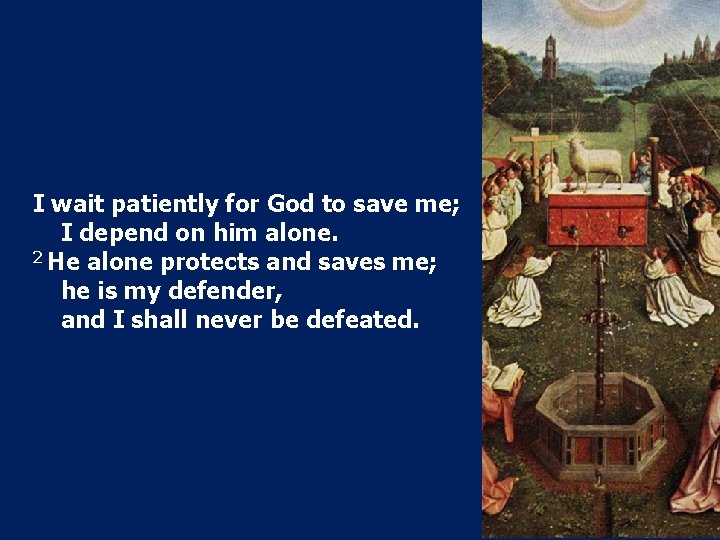 I wait patiently for God to save me;
I depend on him alone.
$^2$ He alone protects and saves me;
he is my defender,
and I shall never be defeated.